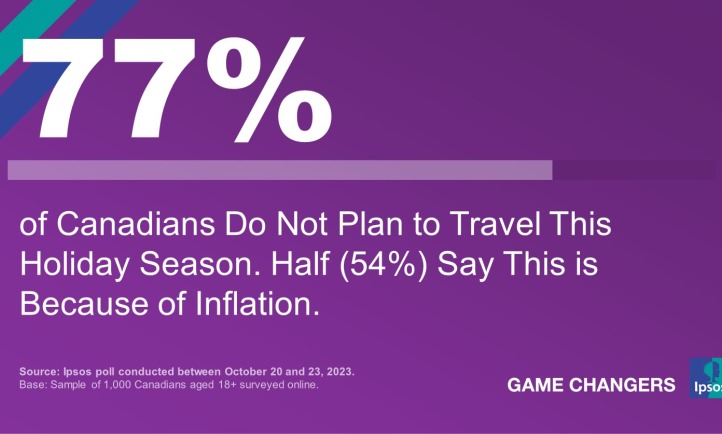 77%

of Canadians Do Not Plan to Travel This Holiday Season. Half (54%) Say This is Because of Inflation.

Source: Ipsos poll conducted between October 20 and 23, 2023.
Base: Sample of 1,000 Canadians aged 18+ surveyed online.

GAME CHANGERS

Ipsos